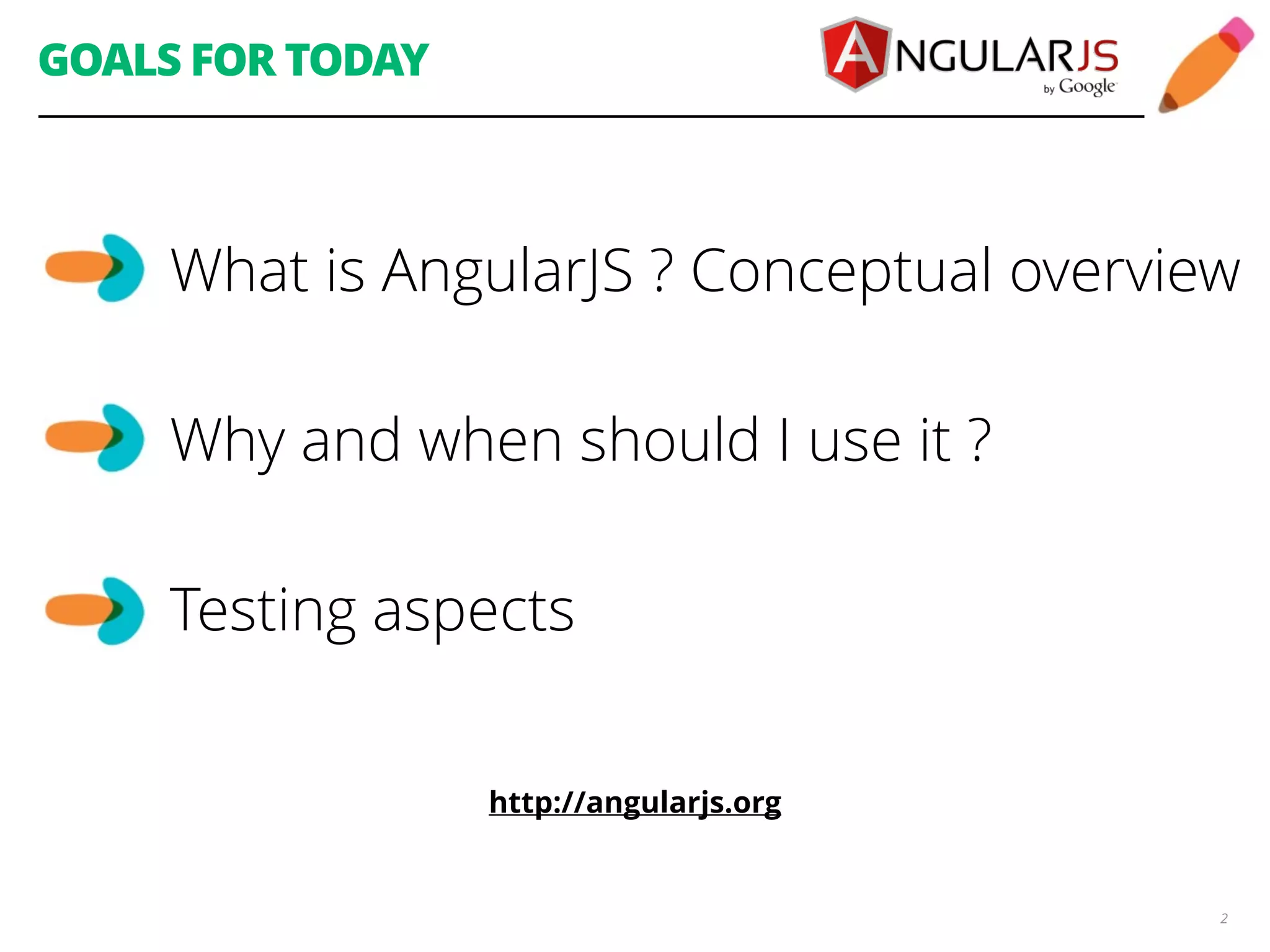 GOALS FOR TODAY

ANGULARJS by Google

What is AngularJS ? Conceptual overview

Why and when should I use it ?

Testing aspects

http://angularjs.org

2